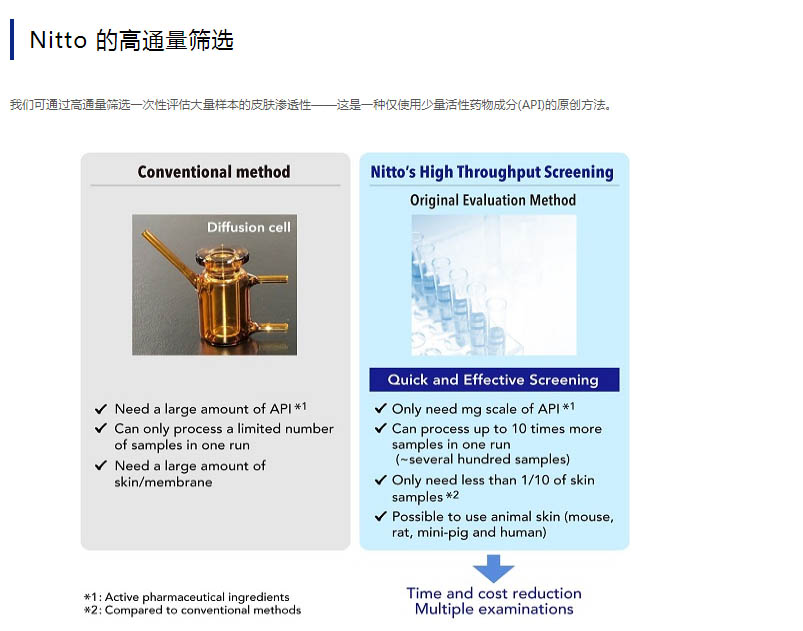 Nitto 的高通量筛选

我们可通过高通量筛选一次性评估大量样本的皮肤渗透性——这是一种仅使用少量活性药物成分(API)的原创方法。

Conventional method

Diffusion cell

✔ Need a large amount of API *1
✔ Can only process a limited number of samples in one run
✔ Need a large amount of skin/membrane

Nitto's High Throughput Screening

Original Evaluation Method

Quick and Effective Screening

✔ Only need mg scale of API *1
✔ Can process up to 10 times more samples in one run (~several hundred samples)
✔ Only need less than 1/10 of skin samples *2
✔ Possible to use animal skin (mouse, rat, mini-pig and human)

Time and cost reduction
Multiple examinations

*1: Active pharmaceutical ingredients
*2: Compared to conventional methods